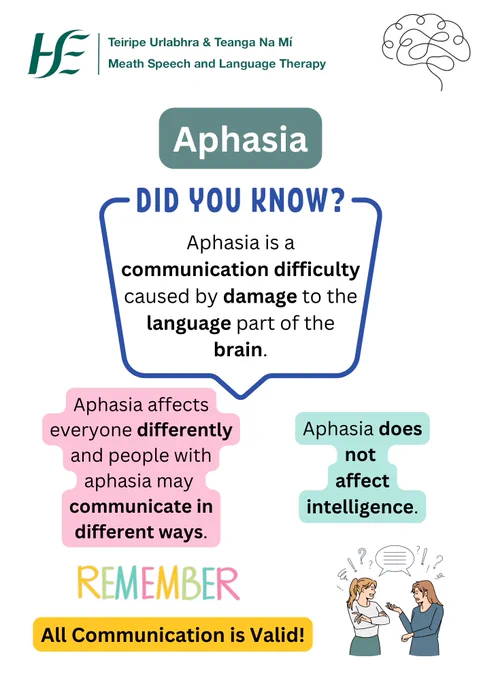 HSE

Teiripe Urlabhra & Teanga Na Mí
Meath Speech and Language Therapy

Aphasia

DID YOU KNOW?

Aphasia is a communication difficulty caused by damage to the language part of the brain.

Aphasia affects everyone differently and people with aphasia may communicate in different ways.

Aphasia does not affect intelligence.

REMEMBER

All Communication is Valid!